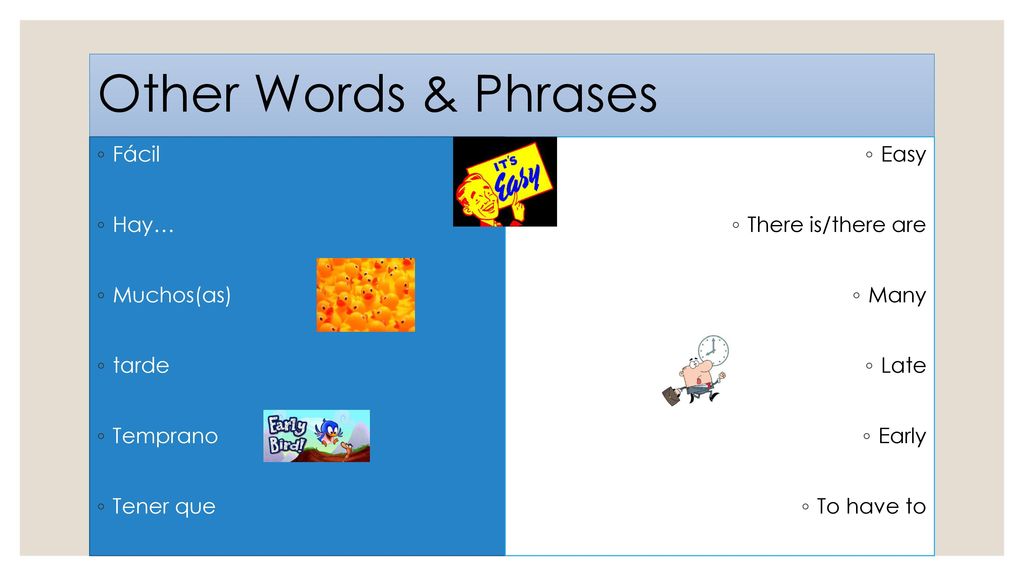 Other Words & Phrases

◦ Fácil

◦ Hay…

◦ Muchos(as)

◦ tarde

◦ Temprano

◦ Tener que

IT'S Easy

Early Bird!

◦ Easy

◦ There is/there are

◦ Many

◦ Late

◦ Early

◦ To have to